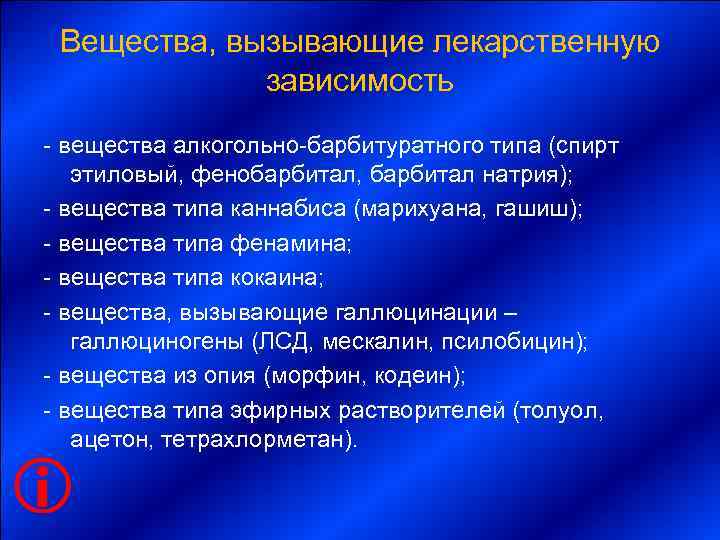 Вещества, вызывающие лекарственную зависимость

- вещества алкогольно-барбитуратного типа (спирт этиловый, фенобарбитал, барбитал натрия);

- вещества типа каннабиса (марихуана, гашиш);

- вещества типа фенамина;

- вещества типа кокаина;

- вещества, вызывающие галлюцинации – галлюциногены (ЛСД, мескалин, псилобицин);

- вещества из опия (морфин, кодеин);

- вещества типа эфирных растворителей (толуол, ацетон, тетрахлорметан).

i